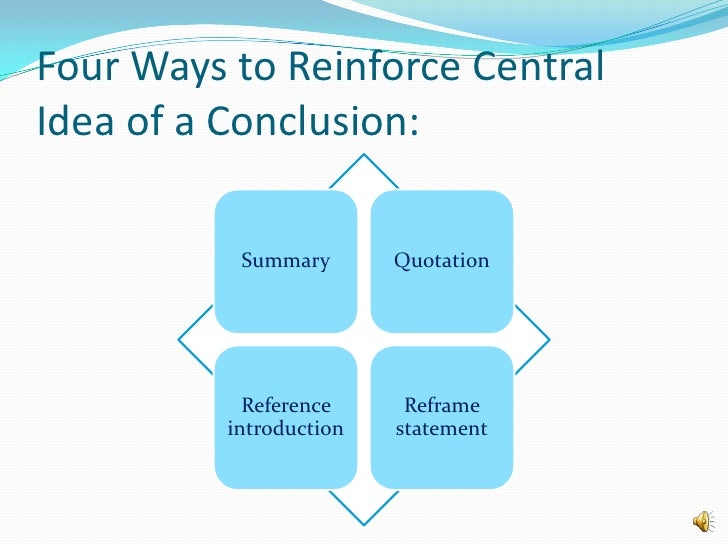 Four Ways to Reinforce Central Idea of a Conclusion:

Summary

Quotation

Reference introduction

Reframe statement